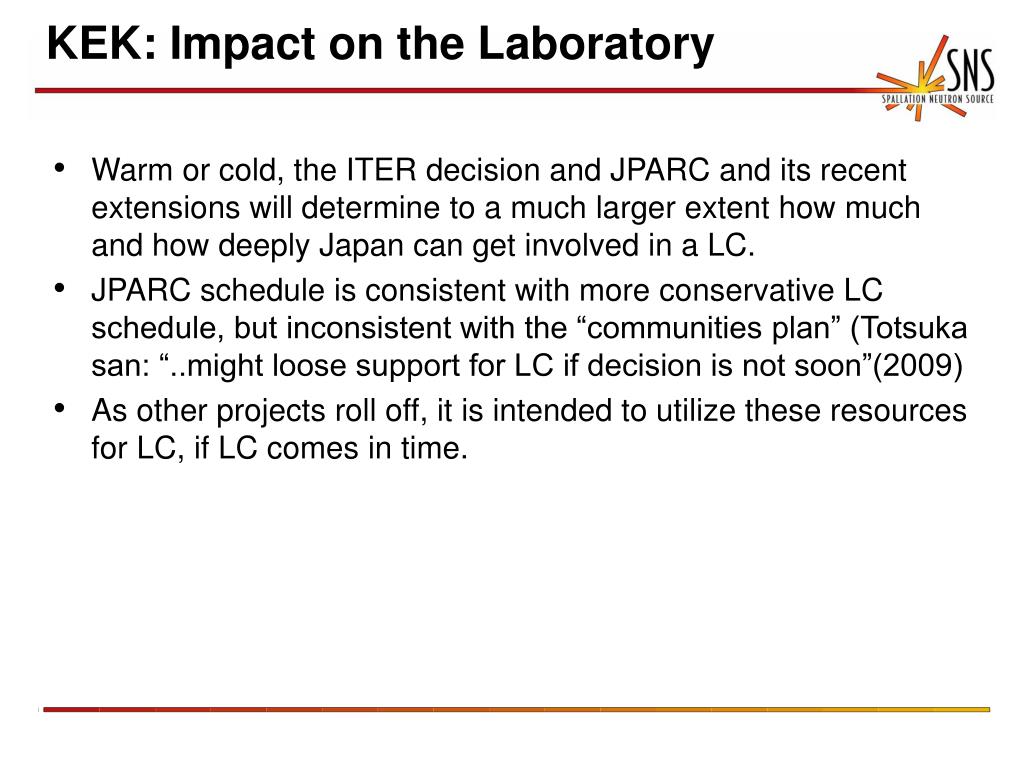 KEK: Impact on the Laboratory

SNS
SPALLATION NEUTRON SOURCE

• Warm or cold, the ITER decision and JPARC and its recent extensions will determine to a much larger extent how much and how deeply Japan can get involved in a LC.
• JPARC schedule is consistent with more conservative LC schedule, but inconsistent with the “communities plan” (Totsuka san: “..might loose support for LC if decision is not soon”(2009)
• As other projects roll off, it is intended to utilize these resources for LC, if LC comes in time.